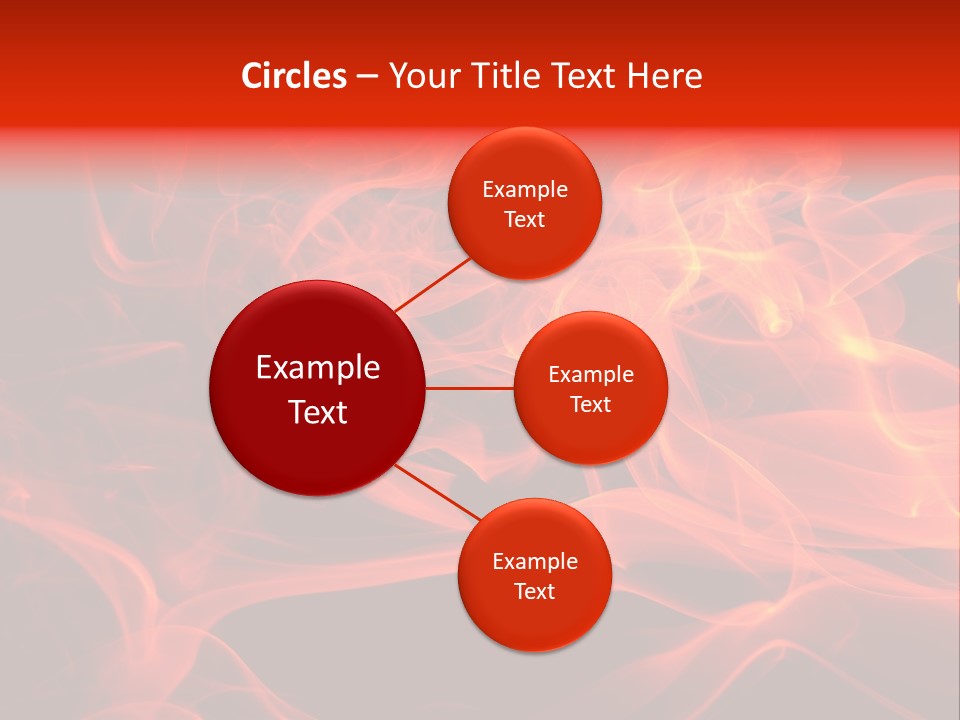 Circles – Your Title Text Here

Example Text

Example Text

Example Text

Example Text